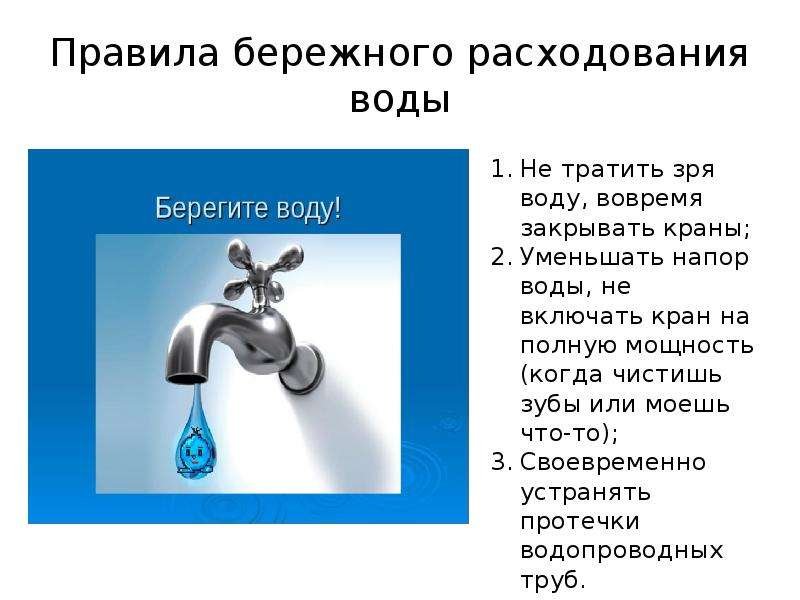 Правила бережного расходования воды

Берегите воду!

1. Не тратить зря воду, вовремя закрывать краны;
2. Уменьшать напор воды, не включать кран на полную мощность (когда чистишь зубы или моешь что-то);
3. Своевременно устранять протечки водопроводных труб.